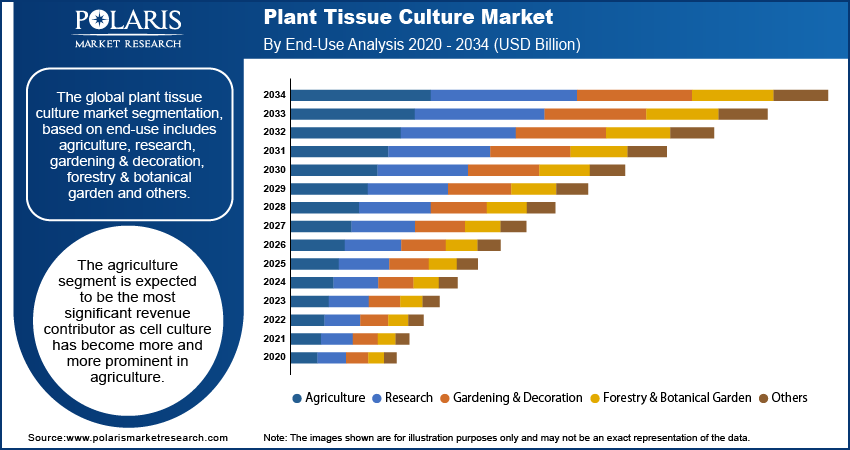 POLARIS
MARKET RESEARCH

Plant Tissue Culture Market
By End-Use Analysis 2020 - 2034 (USD Billion)

The global plant tissue culture market segmentation, based on end-use includes agriculture, research, gardening & decoration, forestry & botanical garden and others.

The agriculture segment is expected to be the most significant revenue contributor as cell culture has become more and more prominent in agriculture.

2034
2033
2032
2031
2030
2029
2028
2027
2026
2025
2024
2023
2022
2021
2020

Agriculture Research Gardening & Decoration Forestry & Botanical Garden Others

Source:www.polarismarketresearch.com

Note: The images shown are for illustration purposes only and may not be an exact representation of the data.